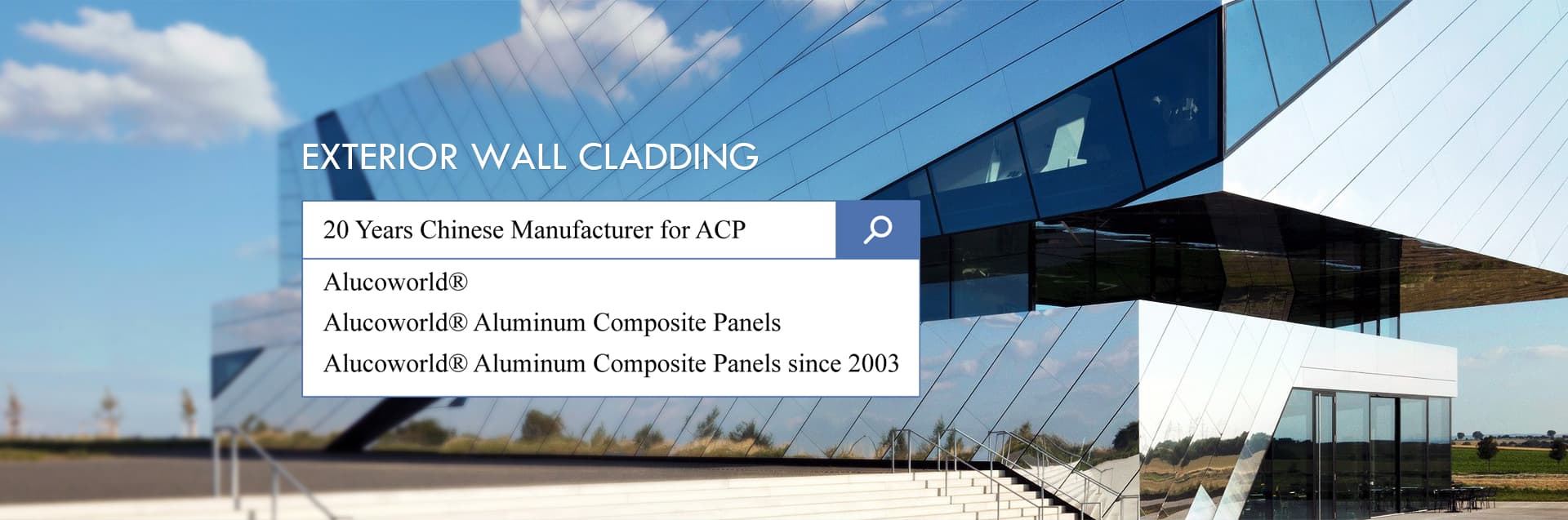 EXTERIOR WALL CLADDING

20 Years Chinese Manufacturer for ACP

Alucoworld®
Alucoworld® Aluminum Composite Panels
Alucoworld® Aluminum Composite Panels since 2003